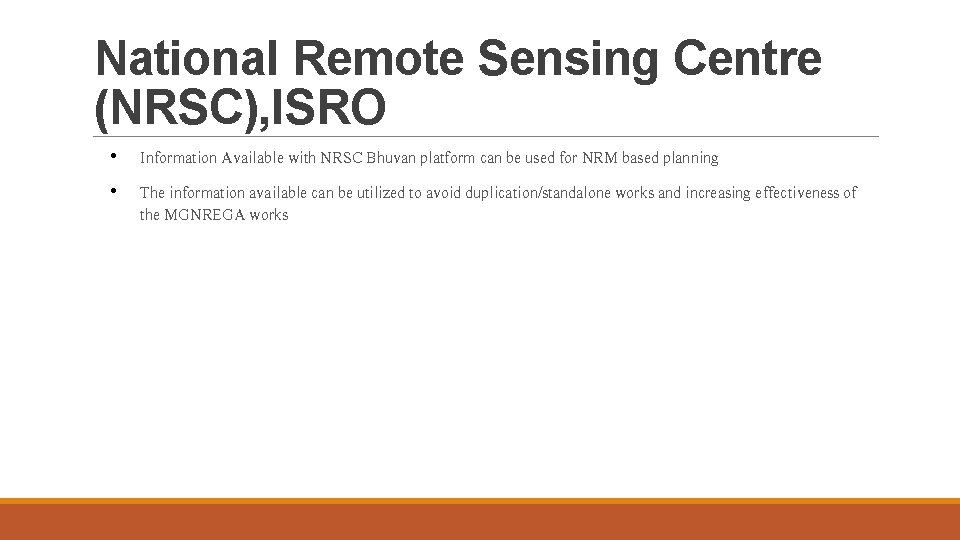 National Remote Sensing Centre (NRSC),ISRO

• Information Available with NRSC Bhuvan platform can be used for NRM based planning

• The information available can be utilized to avoid duplication/standalone works and increasing effectiveness of the MGNREGA works